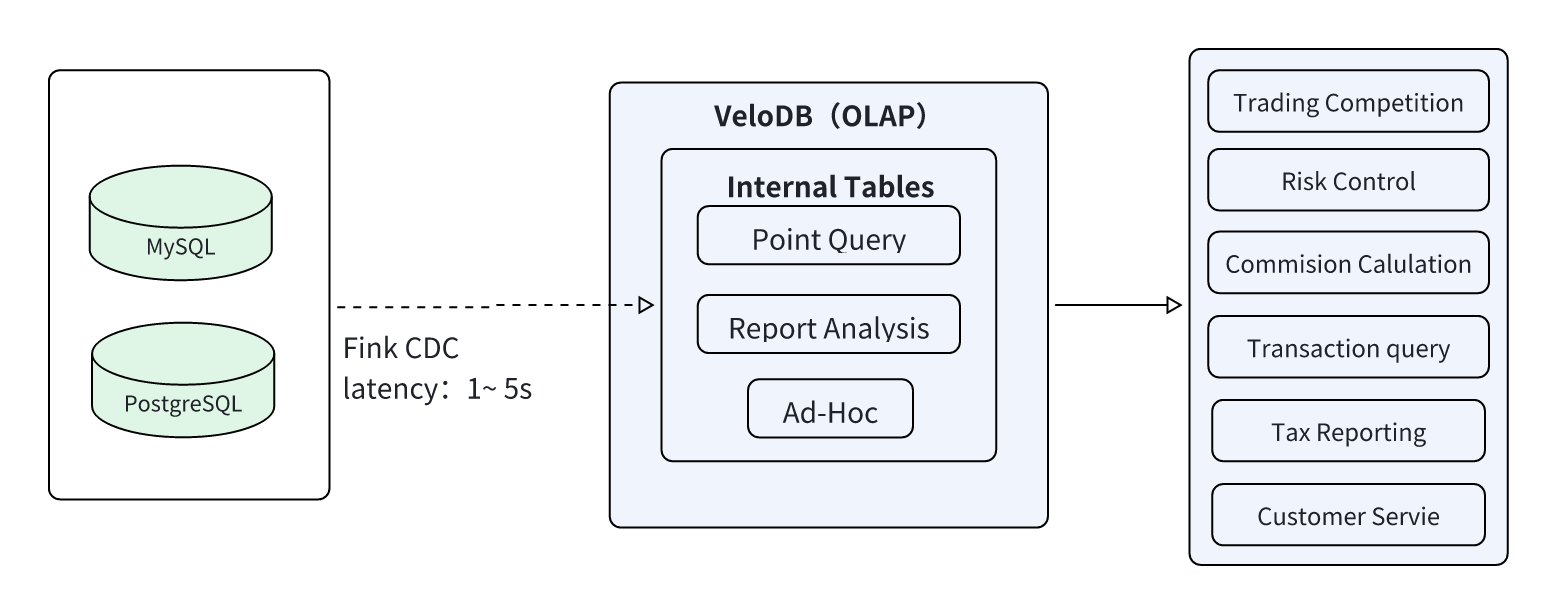 MySQL

PostgreSQL

Fink CDC
latency：1~ 5s

VeloDB（OLAP）

Internal Tables

Point Query

Report Analysis

Ad-Hoc

Trading Competition

Risk Control

Commision Calulation

Transaction query

Tax Reporting

Customer Servie